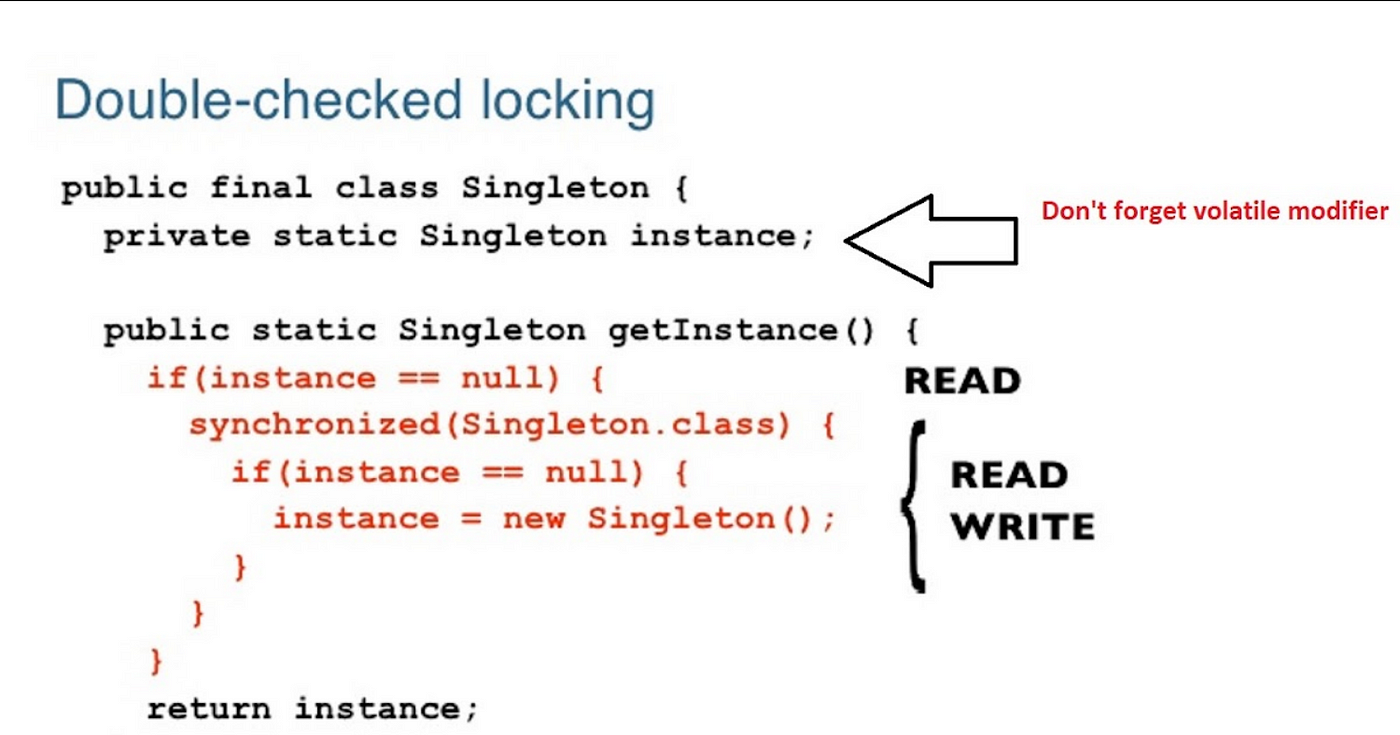 Double-checked locking

public final class Singleton {
  private static Singleton instance;

Don't forget volatile modifier

  public static Singleton getInstance() {
    if(instance == null) {
      synchronized(Singleton.class) {
        if(instance == null) {
          instance = new Singleton();
        }
      }
    }
    return instance;

READ

READ
WRITE